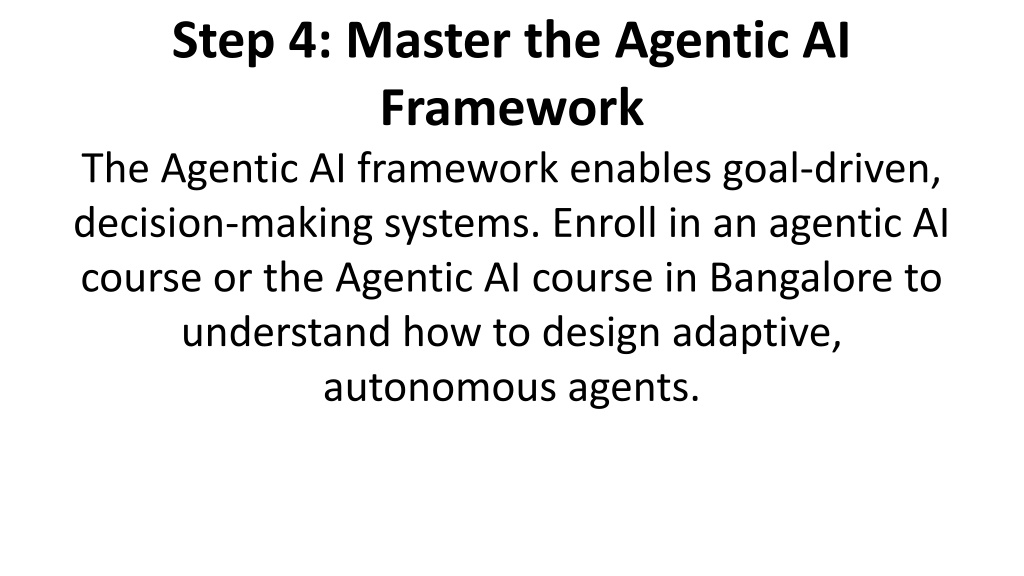 Step 4: Master the Agentic AI Framework

The Agentic AI framework enables goal-driven, decision-making systems. Enroll in an agentic AI course or the Agentic AI course in Bangalore to understand how to design adaptive, autonomous agents.